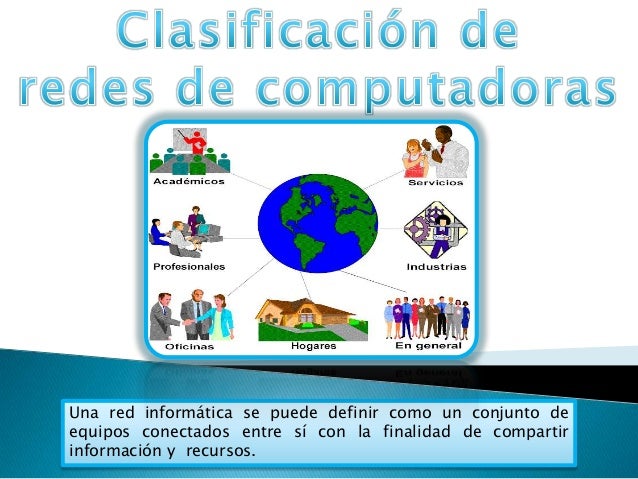 Clasificación de redes de computadoras

Académicos

Servicios

Profesionales

Industrias

Oficinas

Hogares

En general

Una red informática se puede definir como un conjunto de equipos conectados entre sí con la finalidad de compartir información y recursos.